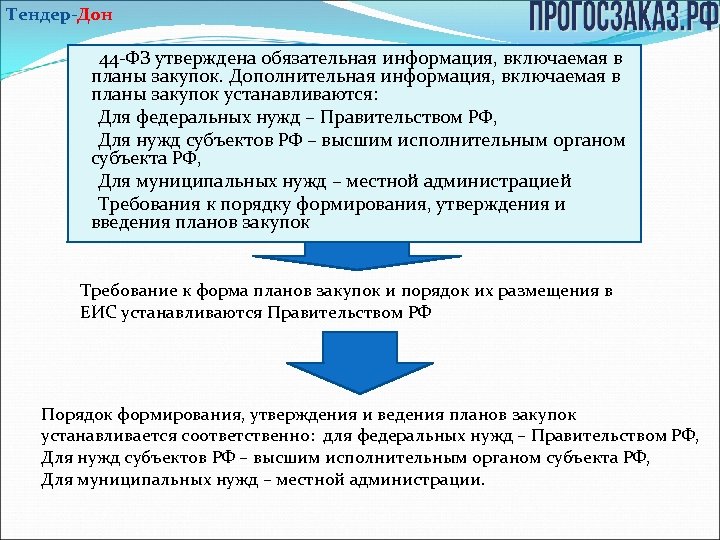 Тендер-Дон

ПРОГОСЗАКАЗ.РФ

44-ФЗ утверждена обязательная информация, включаемая в планы закупок. Дополнительная информация, включаемая в планы закупок устанавливаются:

Для федеральных нужд – Правительством РФ,

Для нужд субъектов РФ – высшим исполнительным органом субъекта РФ,

Для муниципальных нужд – местной администрацией

Требования к порядку формирования, утверждения и введения планов закупок

Требование к форма планов закупок и порядок их размещения в ЕИС устанавливаются Правительством РФ

Порядок формирования, утверждения и ведения планов закупок устанавливается соответственно: для федеральных нужд – Правительством РФ,
Для нужд субъектов РФ – высшим исполнительным органом субъекта РФ,
Для муниципальных нужд – местной администрации.